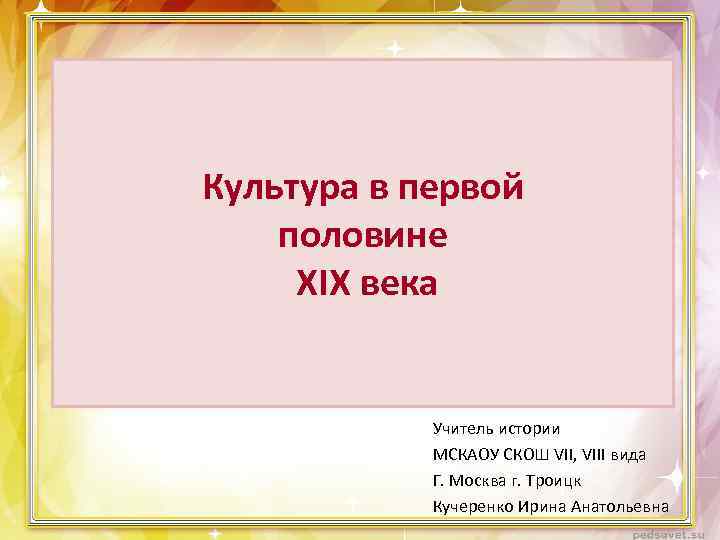 Культура в первой половине XIX века

Учитель истории
МСКАОУ СКОШ VII, VIII вида
Г. Москва г. Троицк
Кучеренко Ирина Анатольевна

pedsovet.su